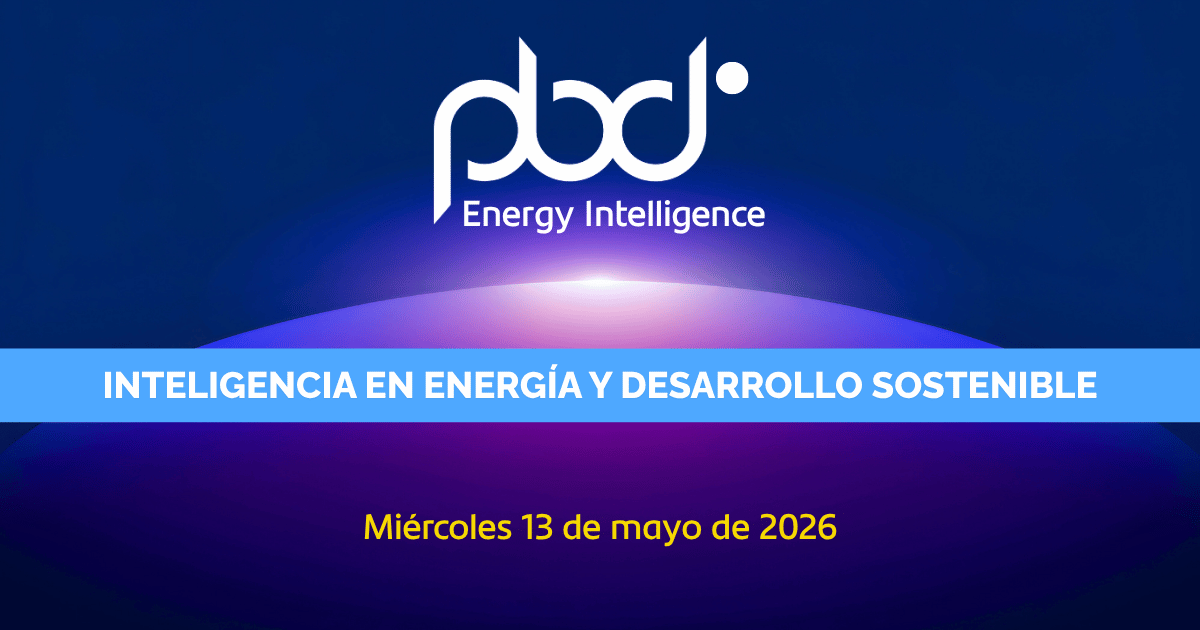 pbd
Energy Intelligence

INTELIGENCIA EN ENERGÍA Y DESARROLLO SOSTENIBLE

Miércoles 13 de mayo de 2026